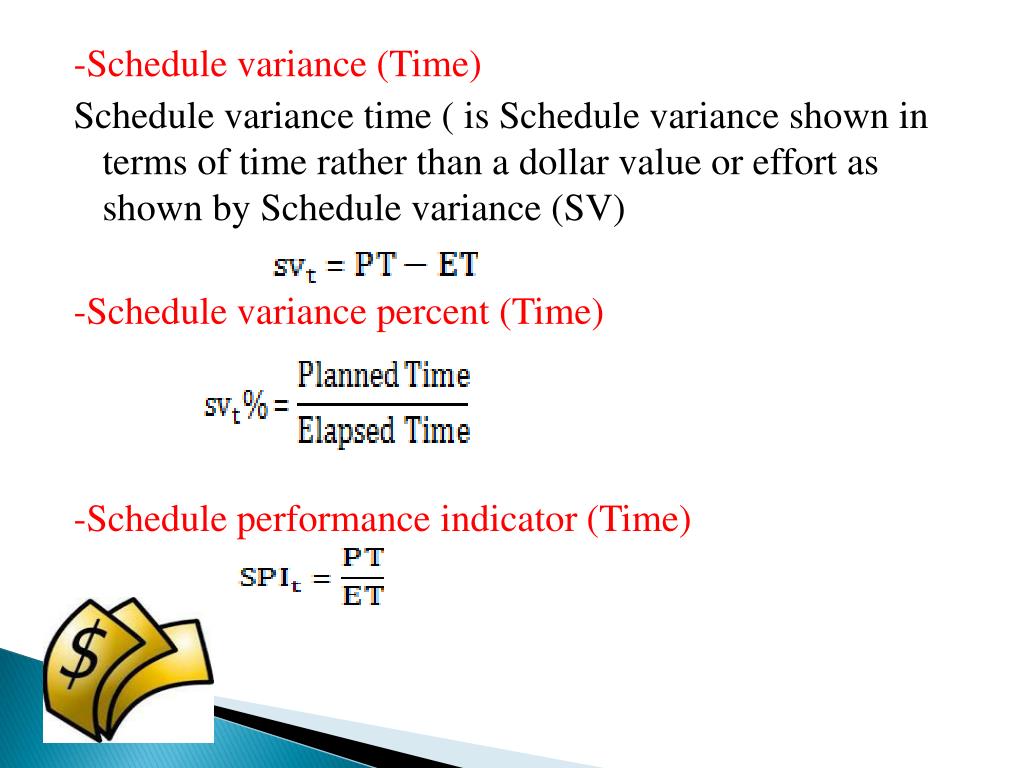 -Schedule variance (Time)

Schedule variance time ( is Schedule variance shown in terms of time rather than a dollar value or effort as shown by Schedule variance (SV)

$sv_t = PT - ET$

-Schedule variance percent (Time)

$sv_t\% = \frac{\text{Planned Time}}{\text{Elapsed Time}}$

-Schedule performance indicator (Time)

$SPI_t = \frac{PT}{ET}$

$